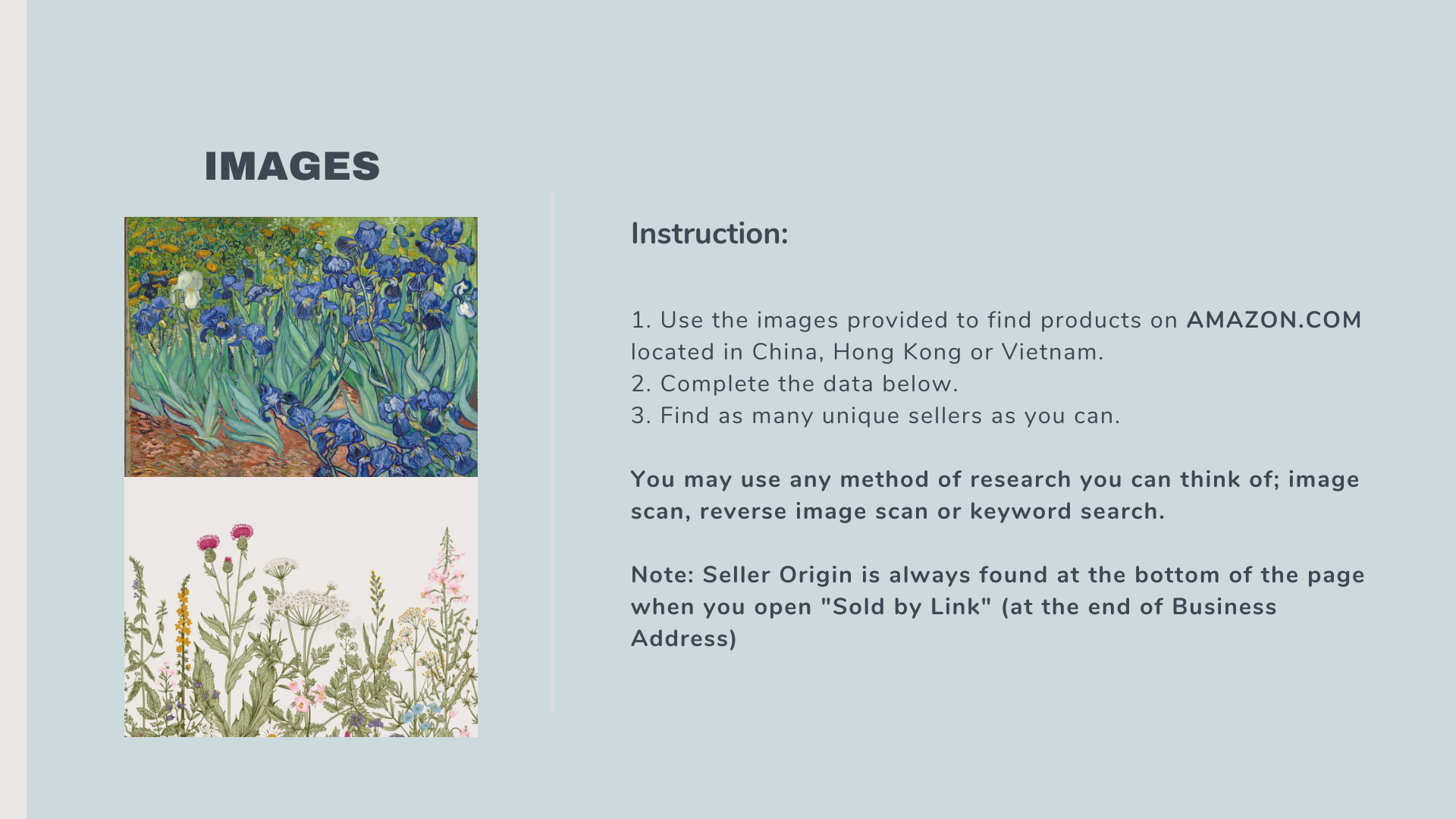 IMAGES

Instruction:

1. Use the images provided to find products on AMAZON.COM located in China, Hong Kong or Vietnam.
2. Complete the data below.
3. Find as many unique sellers as you can.

You may use any method of research you can think of; image scan, reverse image scan or keyword search.

Note: Seller Origin is always found at the bottom of the page when you open "Sold by Link" (at the end of Business Address)